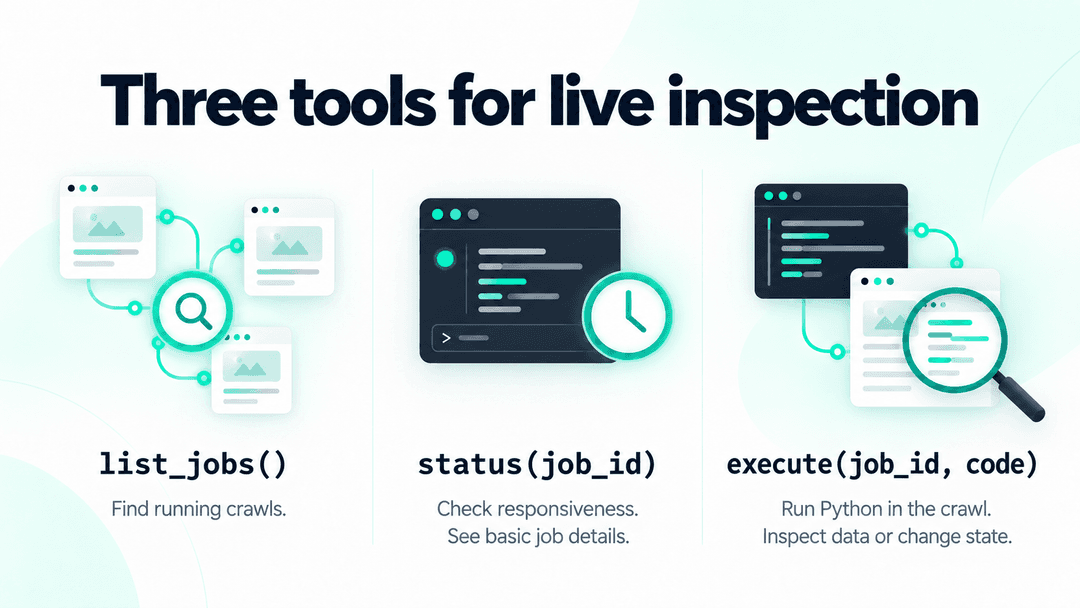 Three tools for live inspection

list_jobs()

Find running crawls.

status(job_id)

Check responsiveness.
See basic job details.

execute(job_id, code)

Run Python in the crawl.
Inspect data or change state.